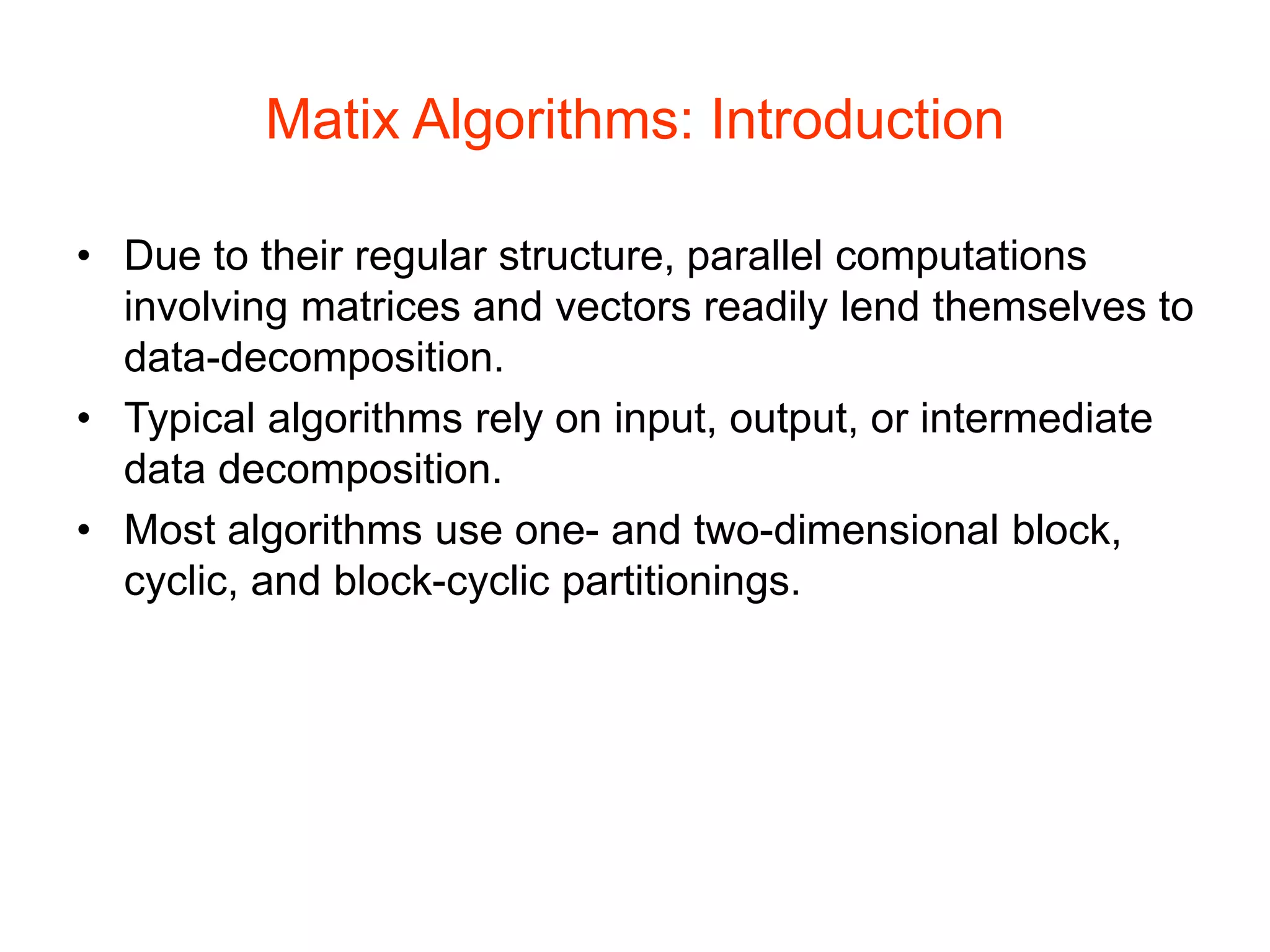 Matix Algorithms: Introduction

• Due to their regular structure, parallel computations involving matrices and vectors readily lend themselves to data-decomposition.

• Typical algorithms rely on input, output, or intermediate data decomposition.

• Most algorithms use one- and two-dimensional block, cyclic, and block-cyclic partitionings.